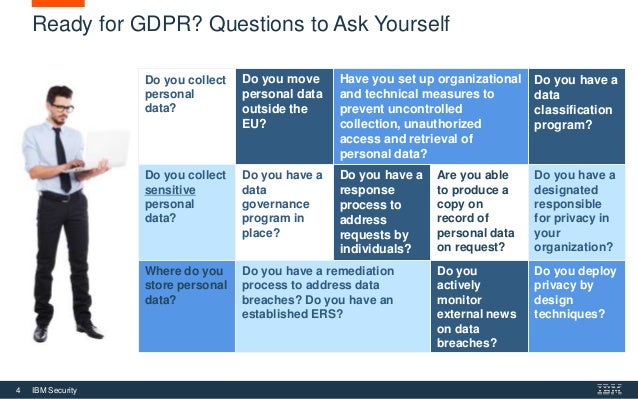 Ready for GDPR? Questions to Ask Yourself

Do you collect personal data?

Do you move personal data outside the EU?

Have you set up organizational and technical measures to prevent uncontrolled collection, unauthorized access and retrieval of personal data?

Do you have a data classification program?

Do you collect sensitive personal data?

Do you have a data governance program in place?

Do you have a response process to address requests by individuals?

Are you able to produce a copy on record of personal data on request?

Do you have a designated responsible for privacy in your organization?

Where do you store personal data?

Do you have a remediation process to address data breaches? Do you have an established ERS?

Do you actively monitor external news on data breaches?

Do you deploy privacy by design techniques?

4 IBM Security

IBM